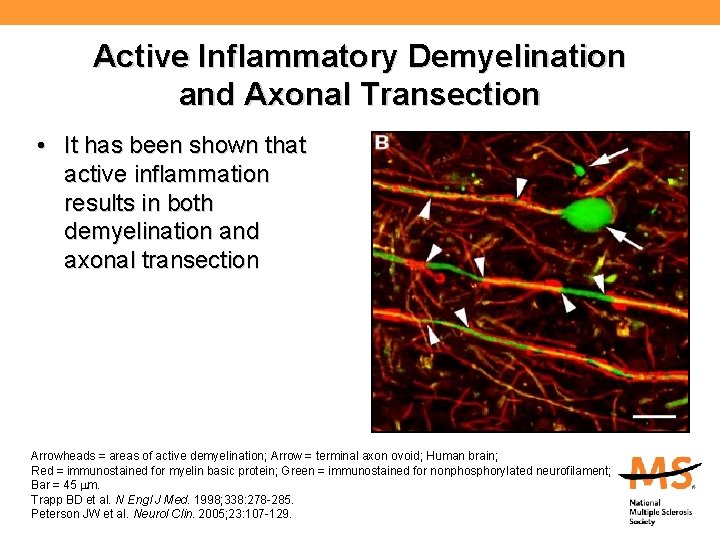 Active Inflammatory Demyelination and Axonal Transection

• It has been shown that active inflammation results in both demyelination and axonal transection

B

Arrowheads = areas of active demyelination; Arrow = terminal axon ovoid; Human brain;
Red = immunostained for myelin basic protein; Green = immunostained for nonphosphorylated neurofilament;
Bar = 45 µm.
Trapp BD et al. N Engl J Med. 1998;338:278-285.
Peterson JW et al. Neurol Clin. 2005;23:107-129.

MS
National Multiple Sclerosis Society